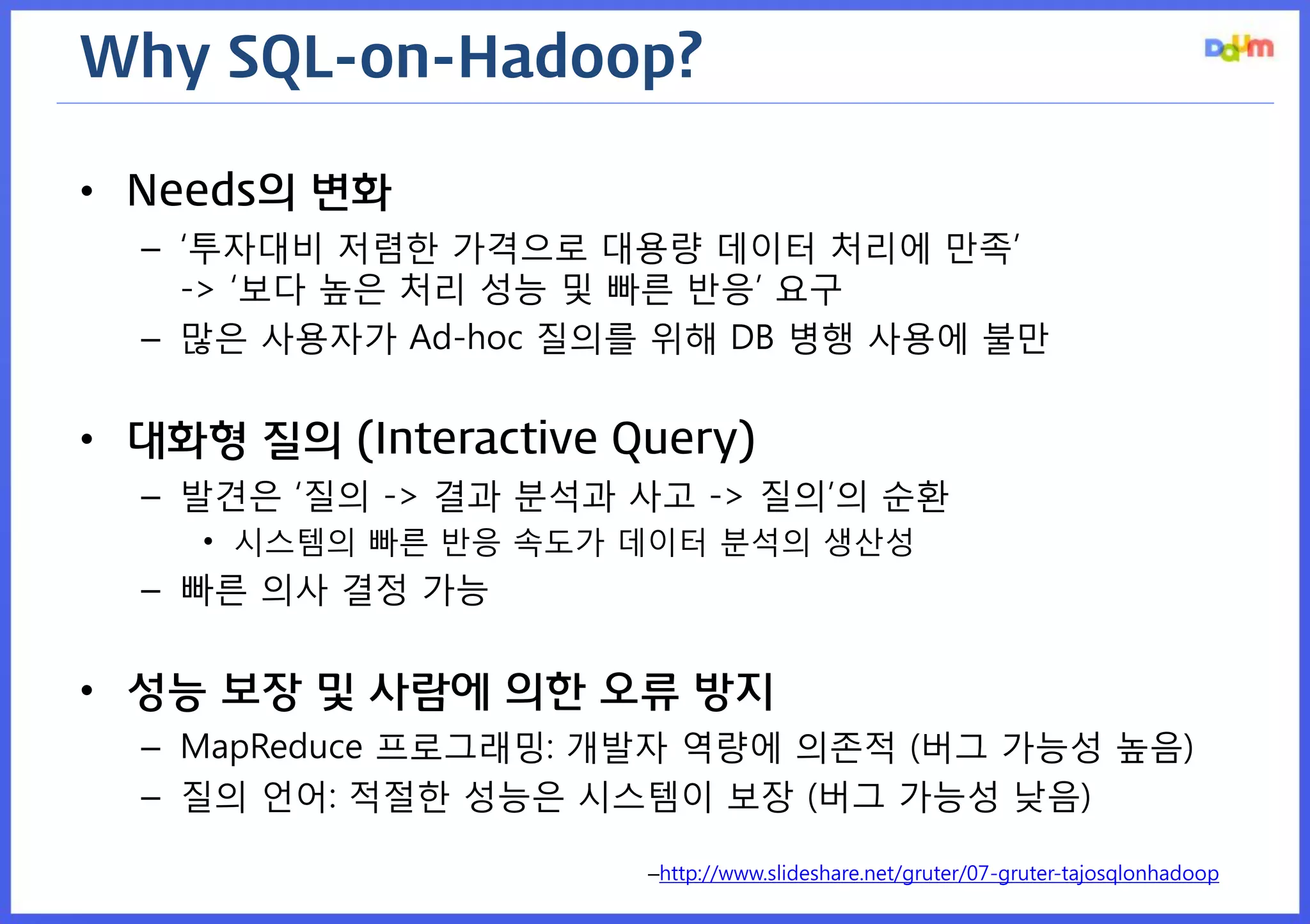 Why SQL-on-Hadoop?

Daum

• Needs의 변화
– '투자대비 저렴한 가격으로 대용량 데이터 처리에 만족' -> '보다 높은 처리 성능 및 빠른 반응' 요구
– 많은 사용자가 Ad-hoc 질의를 위해 DB 병행 사용에 불만

• 대화형 질의 (Interactive Query)
– 발견은 '질의 -> 결과 분석과 사고 -> 질의'의 순환
• 시스템의 빠른 반응 속도가 데이터 분석의 생산성
– 빠른 의사 결정 가능

• 성능 보장 및 사람에 의한 오류 방지
– MapReduce 프로그래밍: 개발자 역량에 의존적 (버그 가능성 높음)
– 질의 언어: 적절한 성능은 시스템이 보장 (버그 가능성 낮음)

–http://www.slideshare.net/gruter/07-gruter-tajosqlonhadoop